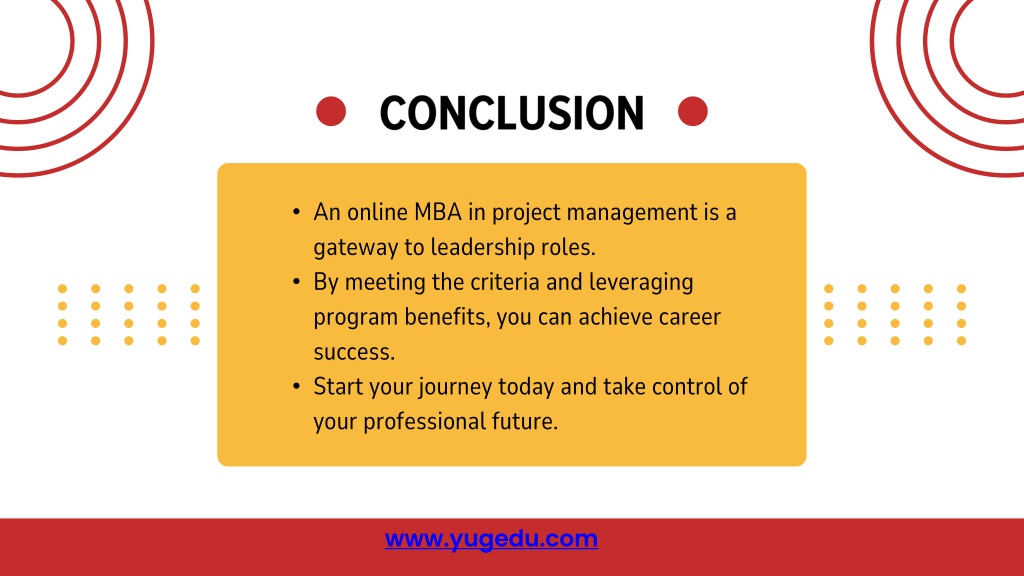 CONCLUSION

• An online MBA in project management is a gateway to leadership roles.
• By meeting the criteria and leveraging program benefits, you can achieve career success.
• Start your journey today and take control of your professional future.

www.yugedu.com